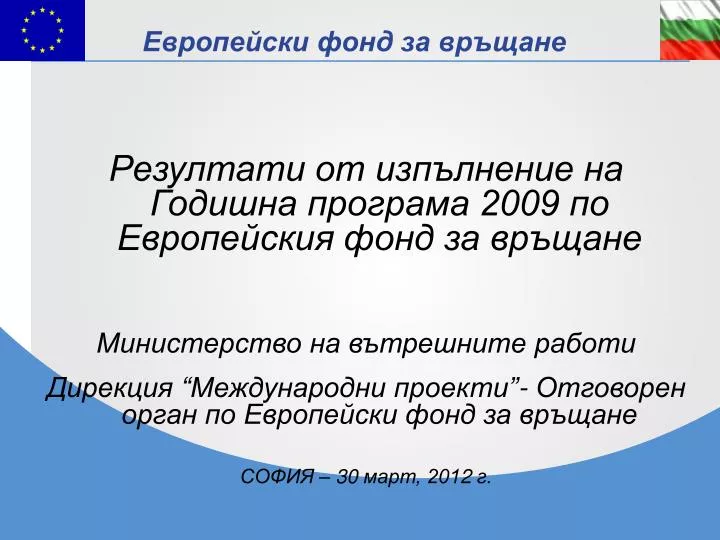 Европейски фонд за връщане

Резултати от изпълнение на Годишна програма 2009 по Европейския фонд за връщане

Министерство на вътрешните работи

Дирекция “Международни проекти”- Отговорен орган по Европейски фонд за връщане

СОФИЯ – 30 март, 2012 г.